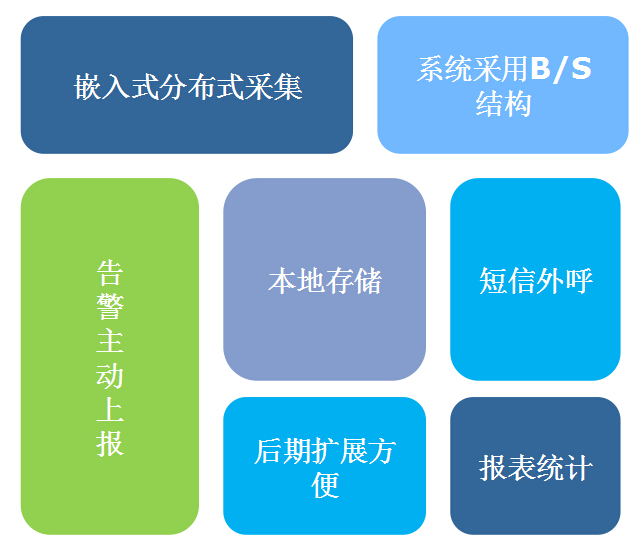 嵌入式分布式采集

系统采用B/S结构

告警主动上报

本地存储

短信外呼

后期扩展方便

报表统计